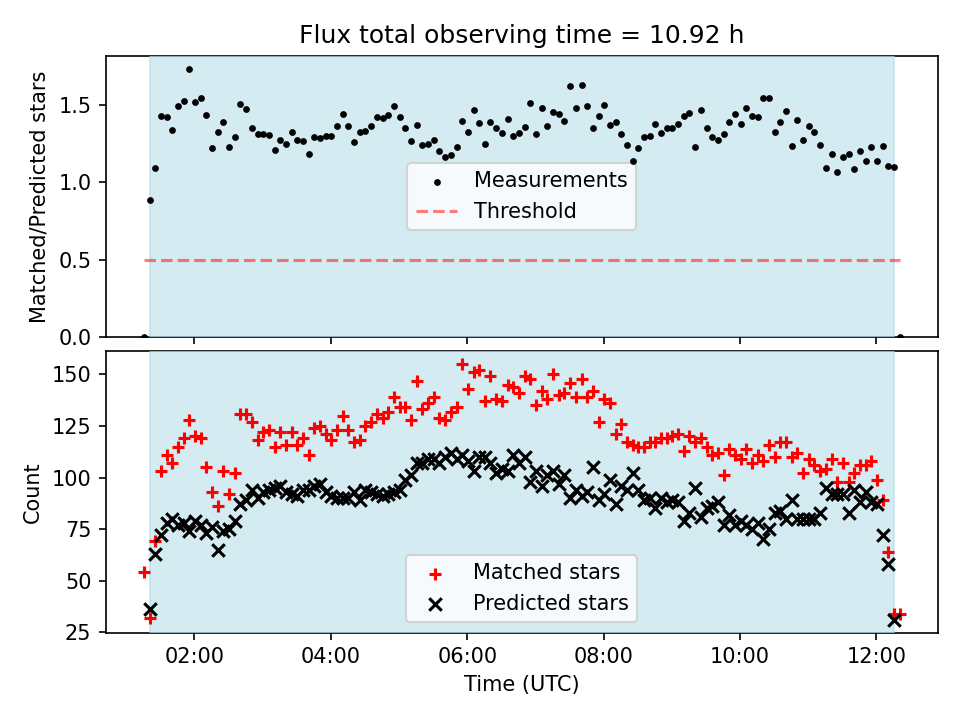 Flux total observing time = 10.92 h

Matched/Predicted stars

1.5
1.0
0.5
0.0

Measurements
Threshold

Count

150
125
100
75
50
25

Matched stars
Predicted stars

02:00
04:00
06:00
08:00
10:00
12:00

Time (UTC)